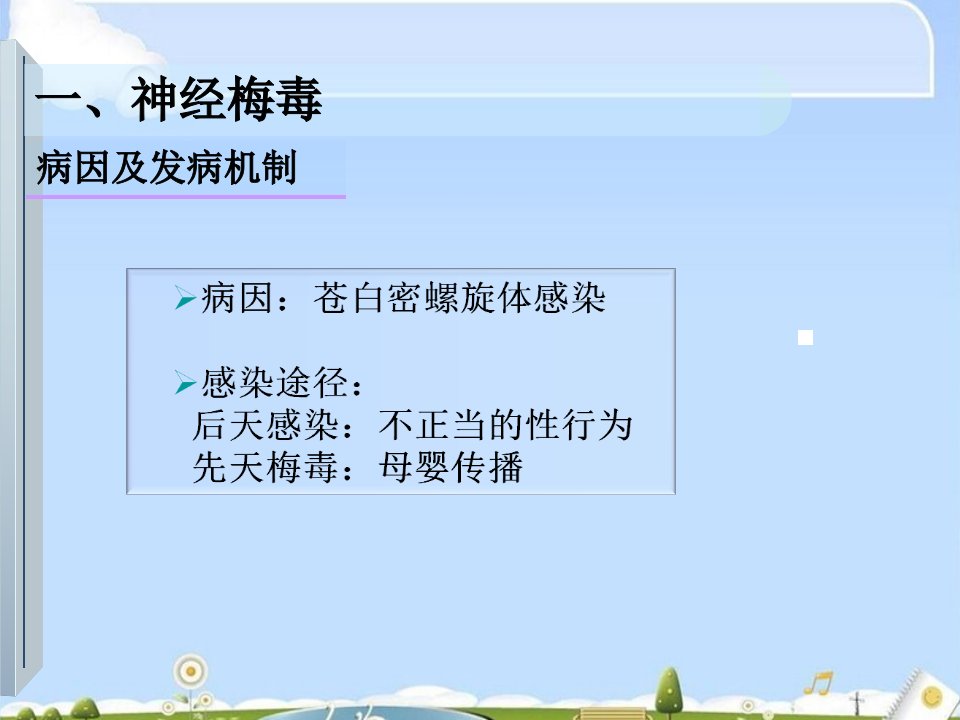 一、神经梅毒

病因及发病机制

➢病因：苍白密螺旋体感染

➢感染途径：
后天感染：不正当的性行为
先天梅毒：母婴传播